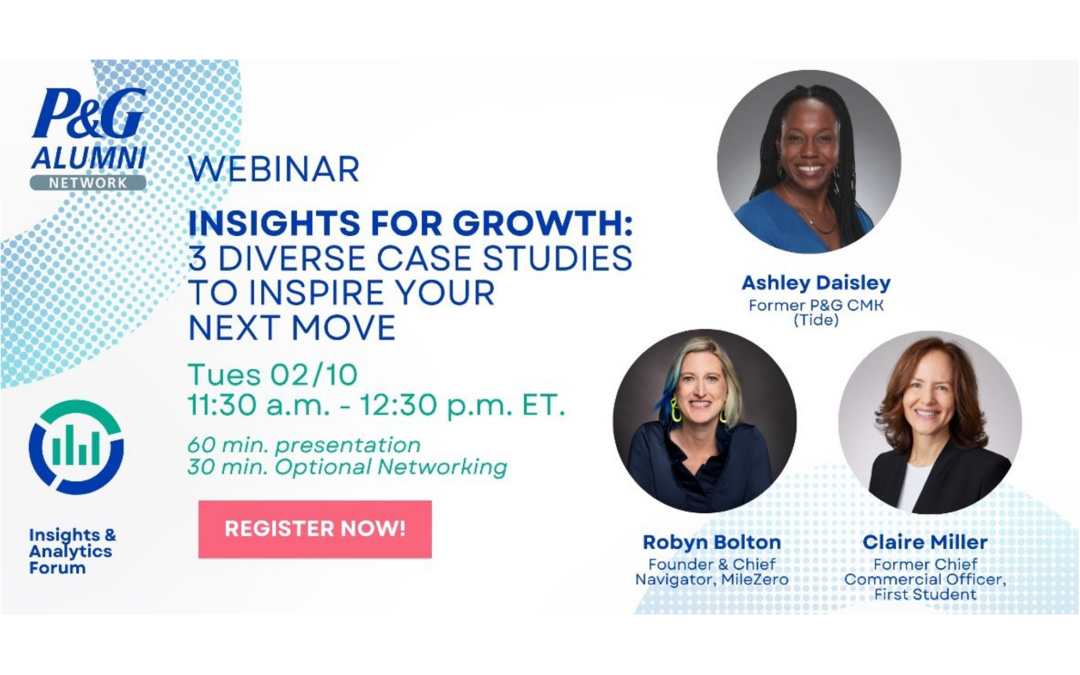 P&G
ALUMNI
NETWORK

WEBINAR

INSIGHTS FOR GROWTH:
3 DIVERSE CASE STUDIES TO INSPIRE YOUR NEXT MOVE

Tues 02/10
11:30 a.m. - 12:30 p.m. ET.

60 min. presentation
30 min. Optional Networking

REGISTER NOW!

Insights & Analytics Forum

Ashley Daisley
Former P&G CMK (Tide)

Robyn Bolton
Founder & Chief Navigator, MileZero

Claire Miller
Former Chief Commercial Officer, First Student